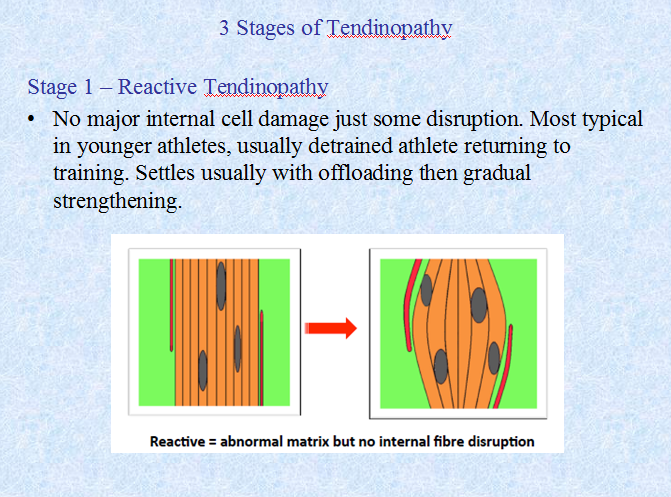 3 Stages of Tendinopathy

Stage 1 – Reactive Tendinopathy

• No major internal cell damage just some disruption. Most typical in younger athletes, usually detrained athlete returning to training. Settles usually with offloading then gradual strengthening.

Reactive = abnormal matrix but no internal fibre disruption